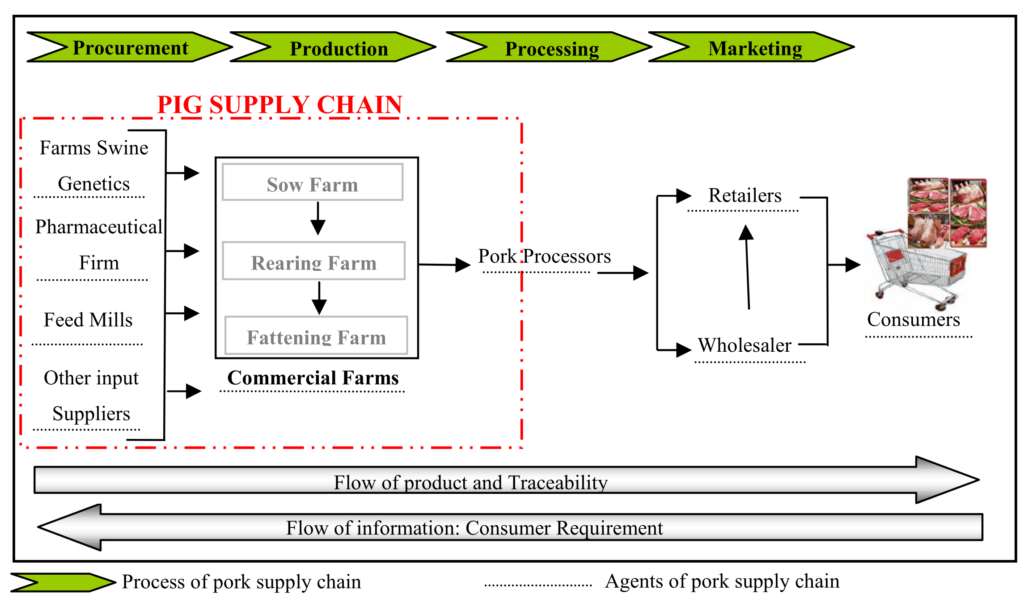 Procurement
Production
Processing
Marketing

PIG SUPPLY CHAIN

Farms Swine Genetics

Pharmaceutical Firm

Feed Mills

Other input Suppliers

Sow Farm

Rearing Farm

Fattening Farm

Commercial Farms

Pork Processors

Retailers

Wholesaler

Consumers

Flow of product and Traceability

Flow of information: Consumer Requirement

Process of pork supply chain

Agents of pork supply chain